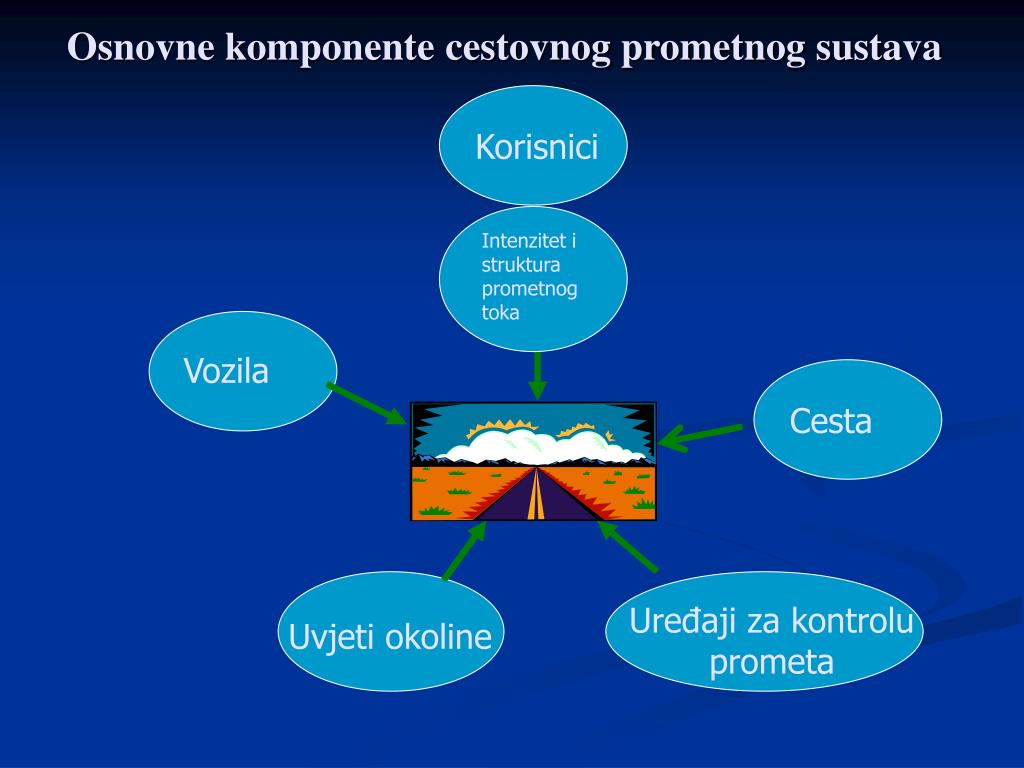 Osnovne komponente cestovnog prometnog sustava

Korisnici

Intenzitet i struktura prometnog toka

Vozila

Cesta

Uvjeti okoline

Uređaji za kontrolu prometa